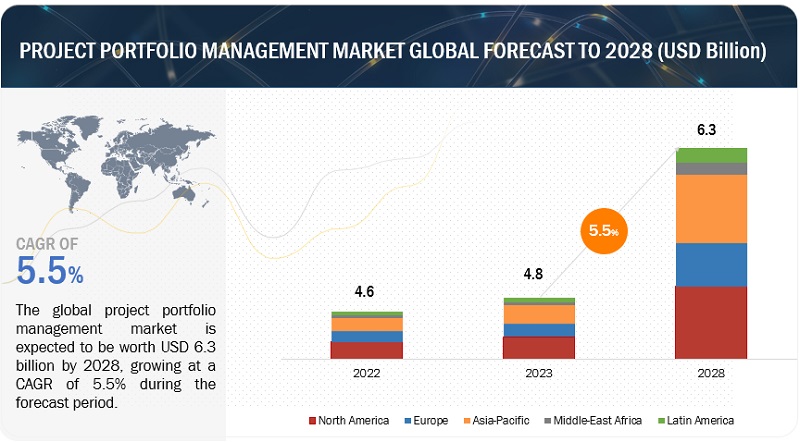 PROJECT PORTFOLIO MANAGEMENT MARKET GLOBAL FORECAST TO 2028 (USD Billion)

CAGR OF
5.5%

The global project portfolio management market is expected to be worth USD 6.3 billion by 2028, growing at a CAGR of 5.5% during the forecast period.

4.6
4.8
5.5%
6.3

2022
2023
2028

North America
Europe
Asia-Pacific
Middle-East Africa
Latin America